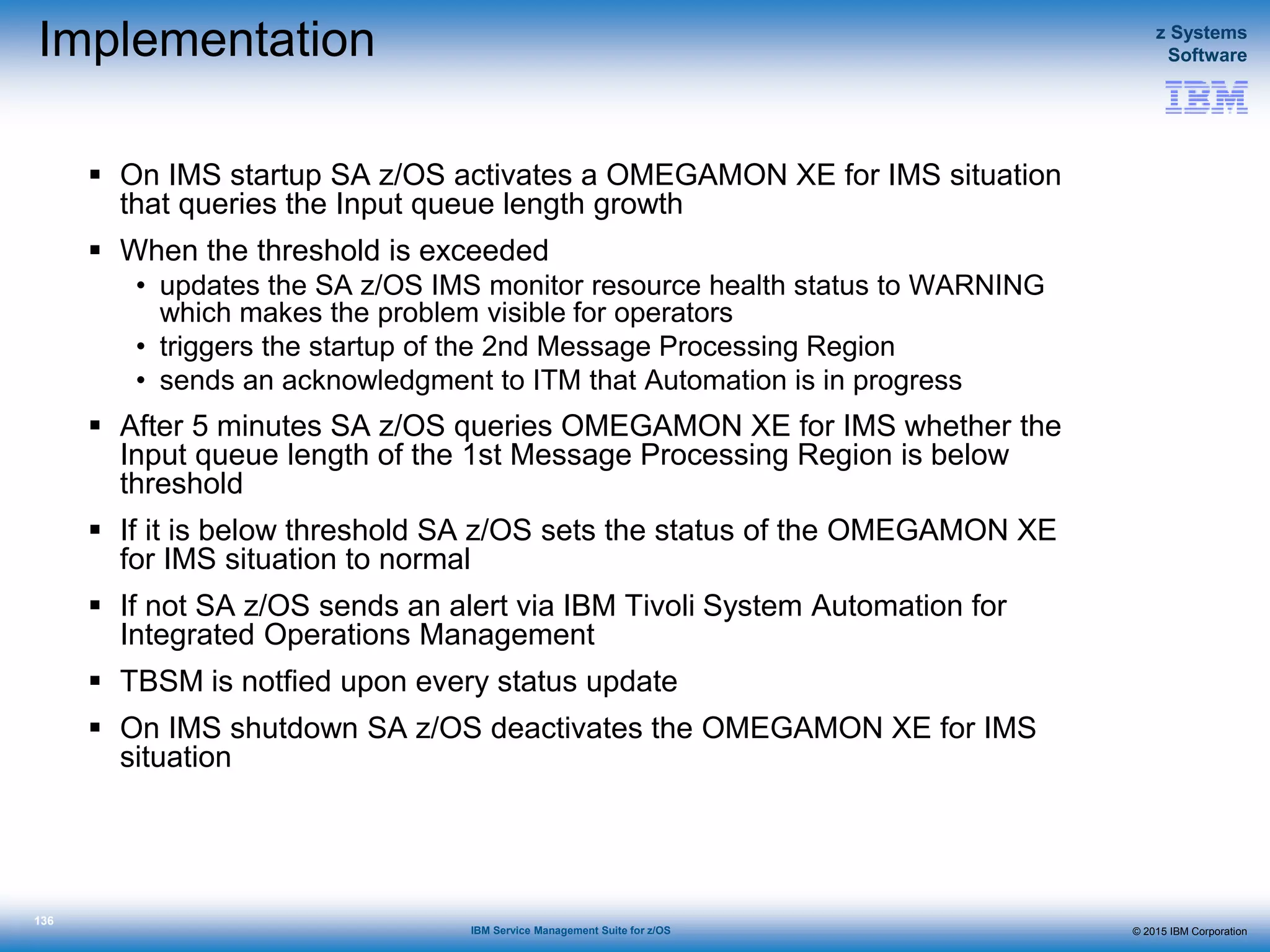 Implementation

z Systems Software

IBM

▪ On IMS startup SA z/OS activates a OMEGAMON XE for IMS situation that queries the Input queue length growth

▪ When the threshold is exceeded
• updates the SA z/OS IMS monitor resource health status to WARNING which makes the problem visible for operators
• triggers the startup of the 2nd Message Processing Region
• sends an acknowledgment to ITM that Automation is in progress

▪ After 5 minutes SA z/OS queries OMEGAMON XE for IMS whether the Input queue length of the 1st Message Processing Region is below threshold

▪ If it is below threshold SA z/OS sets the status of the OMEGAMON XE for IMS situation to normal

▪ If not SA z/OS sends an alert via IBM Tivoli System Automation for Integrated Operations Management

▪ TBSM is notfied upon every status update

▪ On IMS shutdown SA z/OS deactivates the OMEGAMON XE for IMS situation

136

IBM Service Management Suite for z/OS

© 2015 IBM Corporation